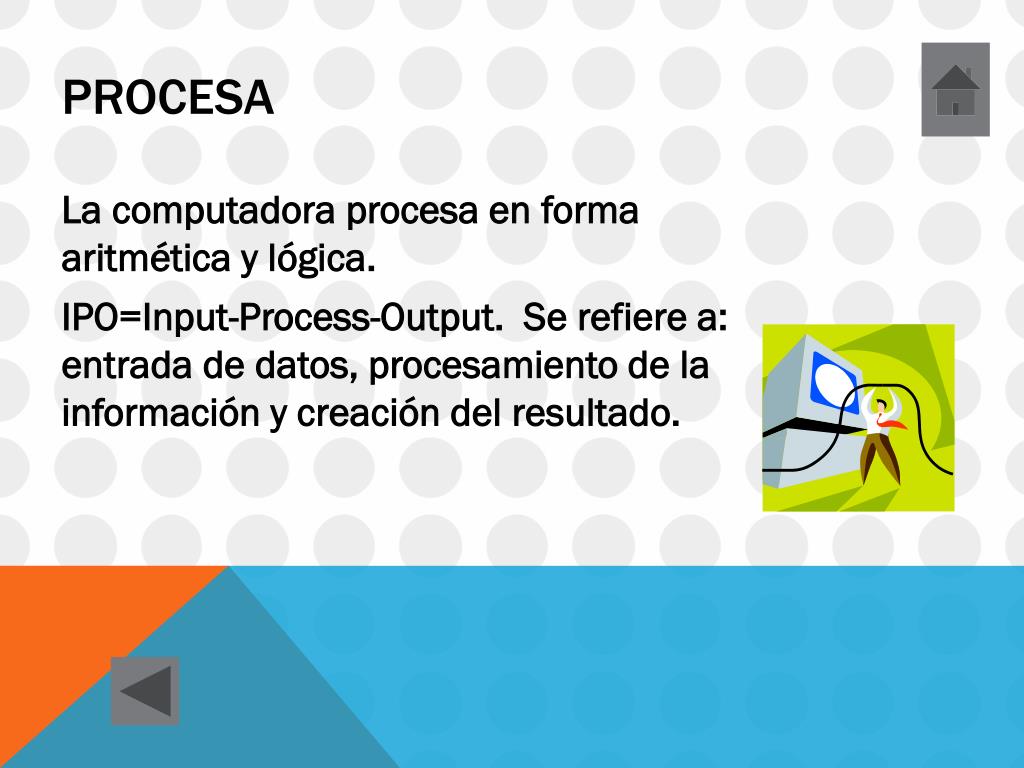 PROCESA

La computadora procesa en forma aritmética y lógica.

IPO=Input-Process-Output.  Se refiere a: entrada de datos, procesamiento de la información y creación del resultado.